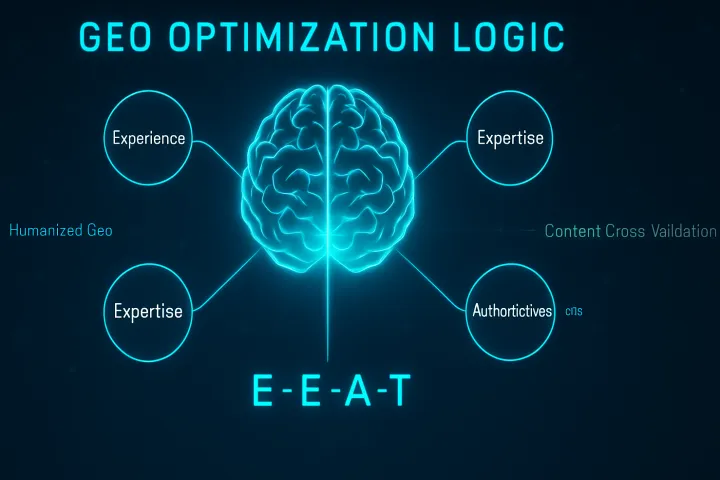 GEO OPTIMIZATION LOGIC

Experience

Expertise

Humanized Geo

Content Cross Vaildation

Expertise

Authortictives

cns

E-E-A-T